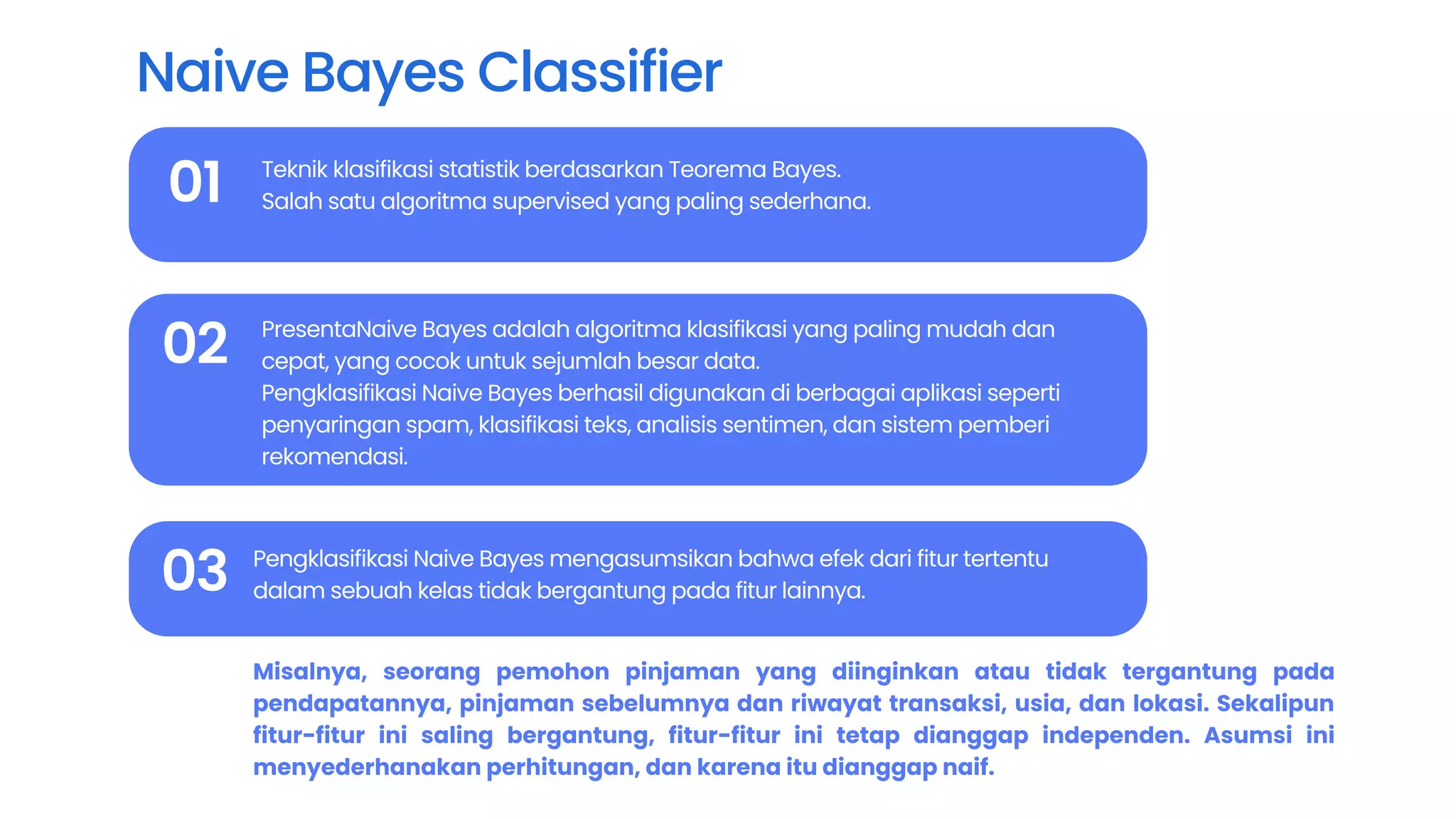 Naive Bayes Classifier

01

Teknik klasifikasi statistik berdasarkan Teorema Bayes.
Salah satu algoritma supervised yang paling sederhana.

02

PresentaNaive Bayes adalah algoritma klasifikasi yang paling mudah dan cepat, yang cocok untuk sejumlah besar data.
Pengklasifikasi Naive Bayes berhasil digunakan di berbagai aplikasi seperti penyaringan spam, klasifikasi teks, analisis sentimen, dan sistem pemberi rekomendasi.

03

Pengklasifikasi Naive Bayes mengasumsikan bahwa efek dari fitur tertentu dalam sebuah kelas tidak bergantung pada fitur lainnya.

Misalnya, seorang pemohon pinjaman yang diinginkan atau tidak tergantung pada pendapatannya, pinjaman sebelumnya dan riwayat transaksi, usia, dan lokasi. Sekalipun fitur-fitur ini saling bergantung, fitur-fitur ini tetap dianggap independen. Asumsi ini menyederhanakan perhitungan, dan karena itu dianggap naif.